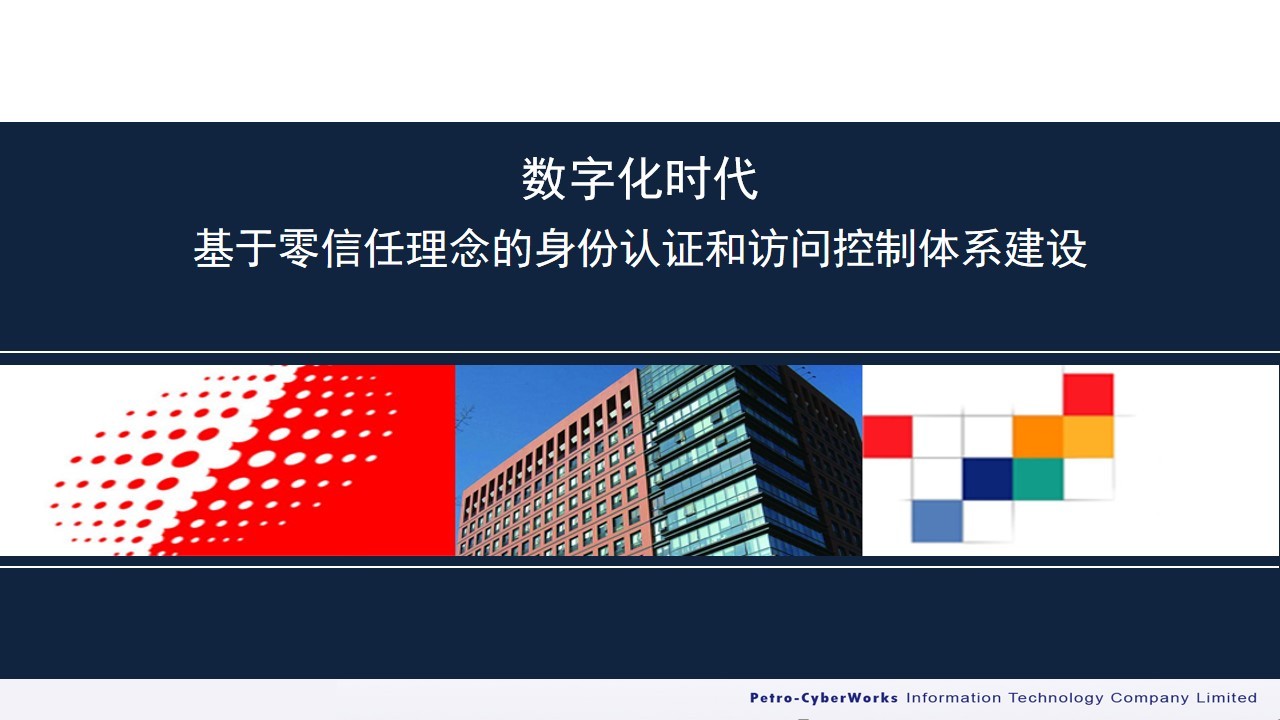 数字化时代
基于零信任理念的身份认证和访问控制体系建设

Petro-CyberWorks Information Technology Company Limited